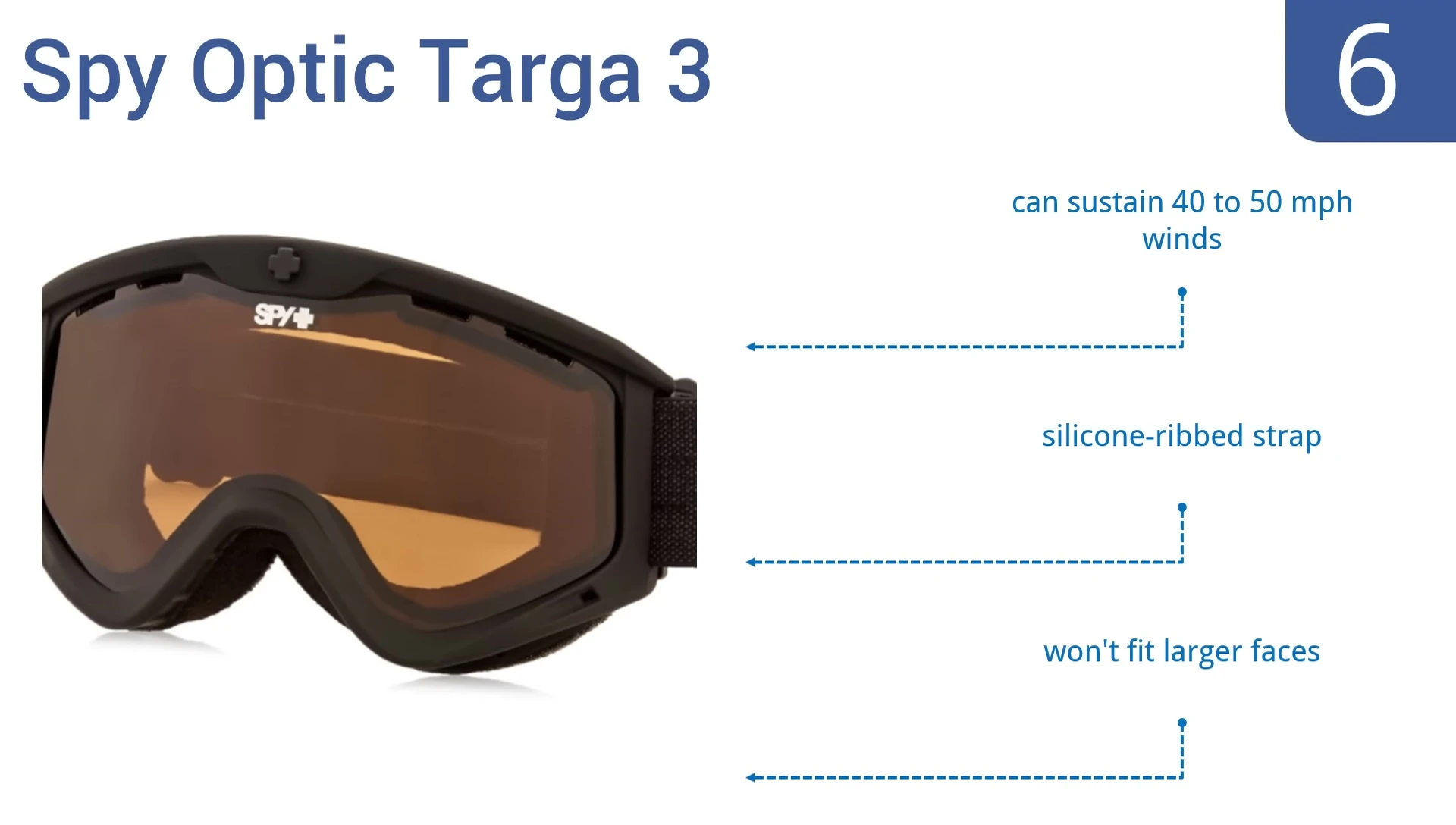 Spy Optic Targa 3

6

SPY+

can sustain 40 to 50 mph winds

silicone-ribbed strap

won't fit larger faces